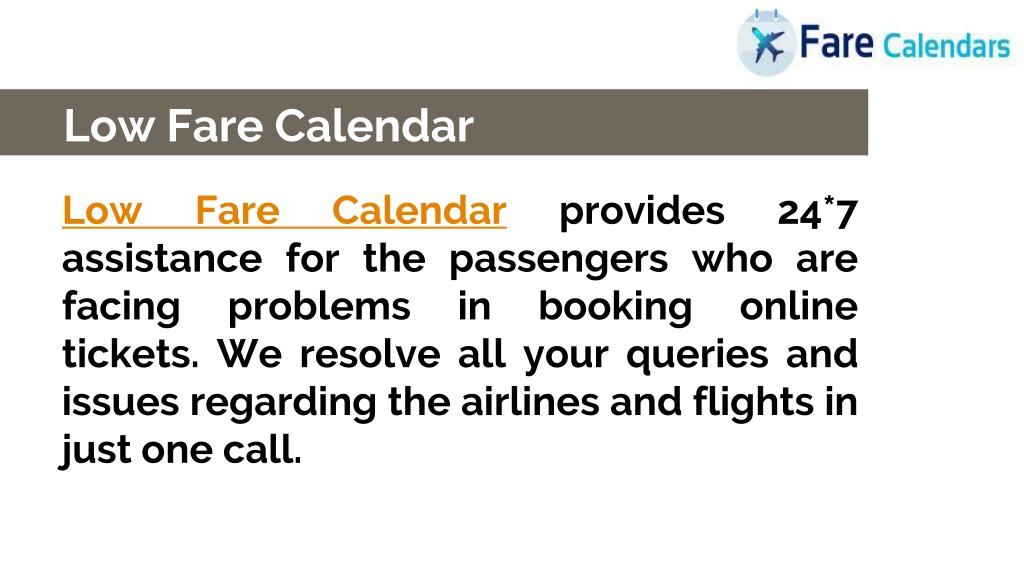 Fare Calendars

Low Fare Calendar

Low Fare Calendar provides 24*7 assistance for the passengers who are facing problems in booking online tickets. We resolve all your queries and issues regarding the airlines and flights in just one call.